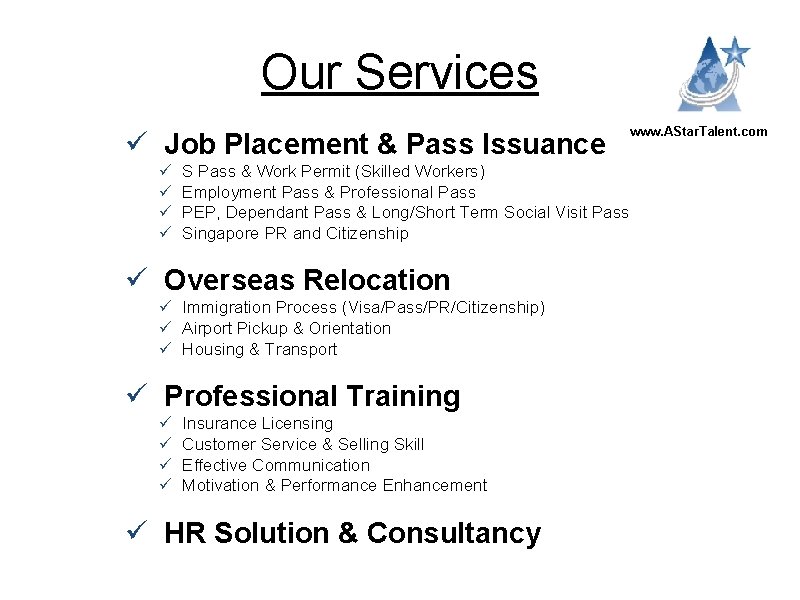 Our Services

www.AStarTalent.com

✓ Job Placement & Pass Issuance
✓ S Pass & Work Permit (Skilled Workers)
✓ Employment Pass & Professional Pass
✓ PEP, Dependant Pass & Long/Short Term Social Visit Pass
✓ Singapore PR and Citizenship

✓ Overseas Relocation
✓ Immigration Process (Visa/Pass/PR/Citizenship)
✓ Airport Pickup & Orientation
✓ Housing & Transport

✓ Professional Training
✓ Insurance Licensing
✓ Customer Service & Selling Skill
✓ Effective Communication
✓ Motivation & Performance Enhancement

✓ HR Solution & Consultancy